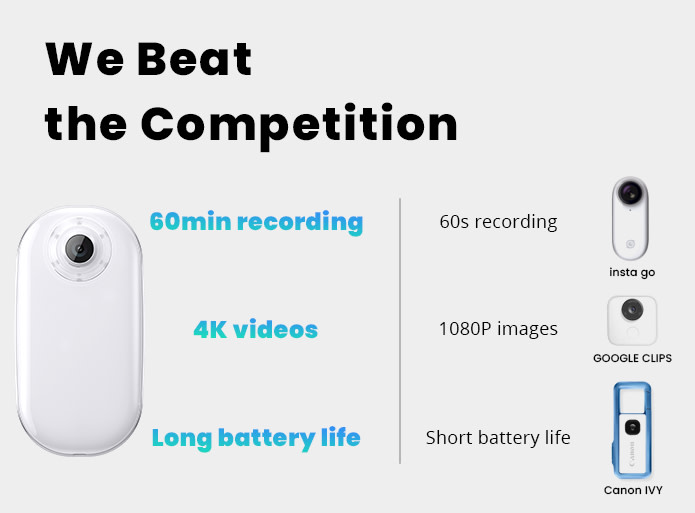 We Beat the Competition

60min recording

4K videos

Long battery life

60s recording

1080P images

Short battery life

insta go

GOOGLE CLIPS

Canon

Canon IVY